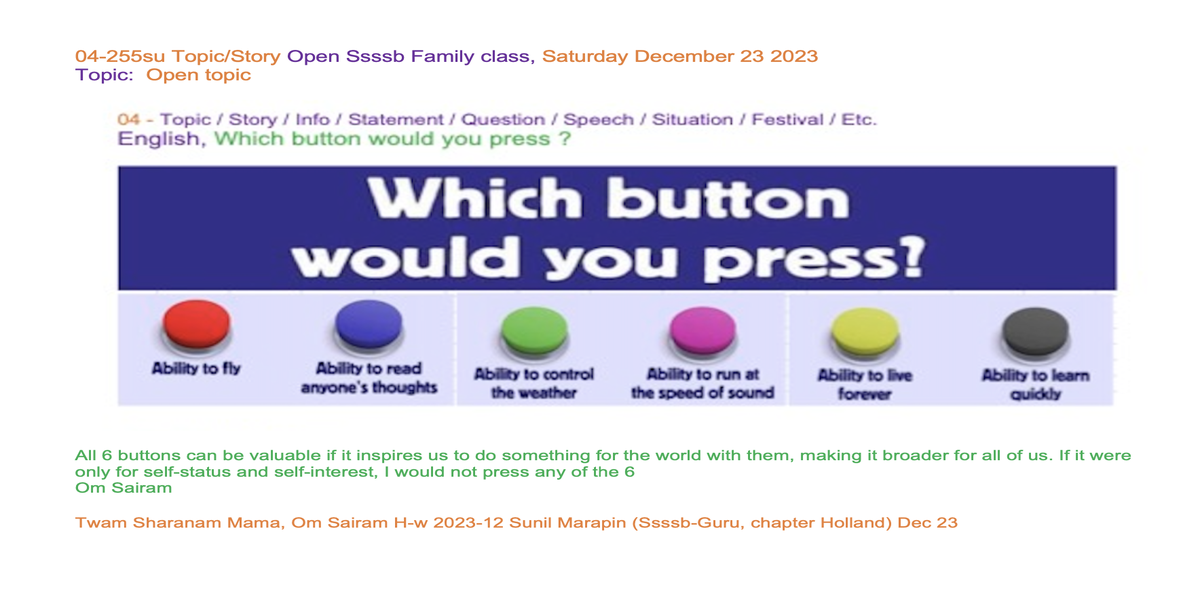 04-255su Topic/Story Open Ssssb Family class, Saturday December 23 2023
Topic: Open topic

04 - Topic / Story / Info / Statement / Question / Speech / Situation / Festival / Etc.
English, Which button would you press ?

Which button would you press?

Ability to fly

Ability to read anyone's thoughts

Ability to control the weather

Ability to run at the speed of sound

Ability to live forever

Ability to learn quickly

All 6 buttons can be valuable if it inspires us to do something for the world with them, making it broader for all of us. If it were only for self-status and self-interest, I would not press any of the 6
Om Sairam

Twam Sharanam Mama, Om Sairam H-w 2023-12 Sunil Marapin (Ssssb-Guru, chapter Holland) Dec 23